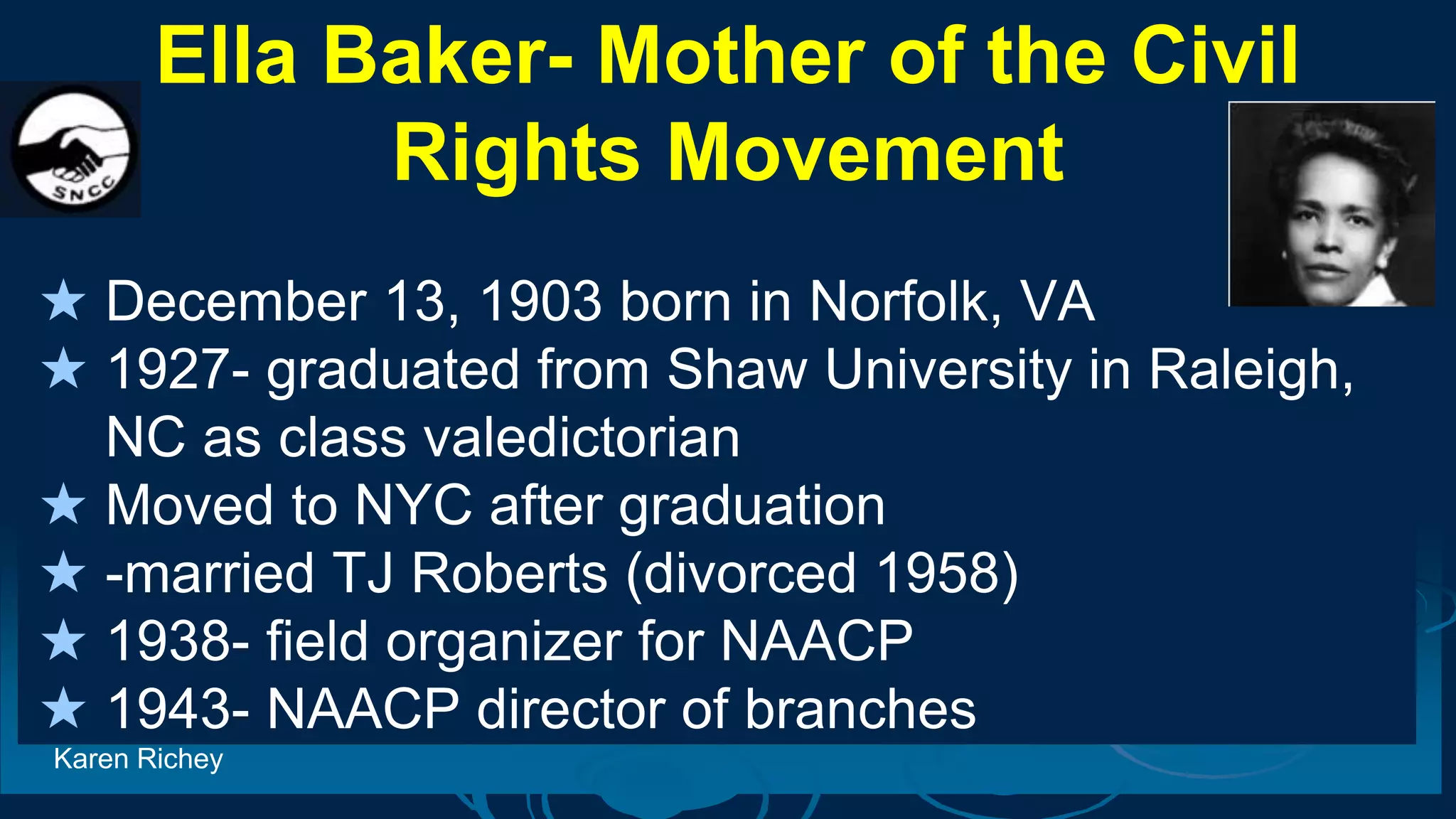 Ella Baker- Mother of the Civil Rights Movement

SNCC

★ December 13, 1903 born in Norfolk, VA
★ 1927- graduated from Shaw University in Raleigh, NC as class valedictorian
★ Moved to NYC after graduation
★ -married TJ Roberts (divorced 1958)
★ 1938- field organizer for NAACP
★ 1943- NAACP director of branches

Karen Richey